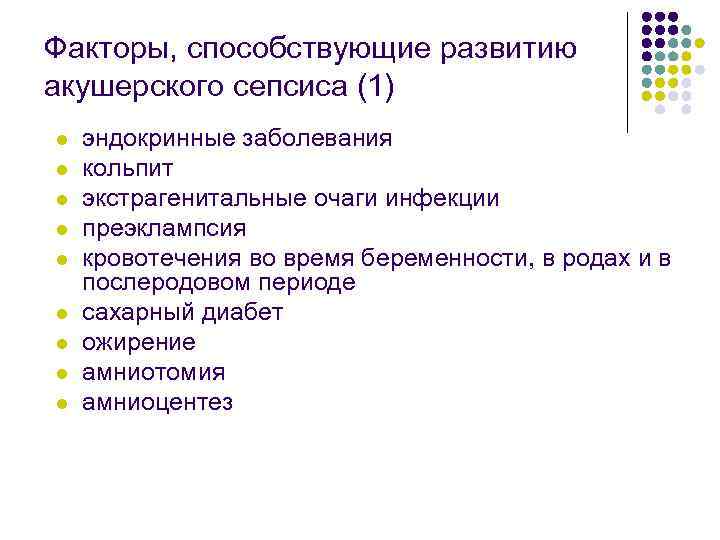 Факторы, способствующие развитию акушерского сепсиса (1)

- эндокринные заболевания
- кольпит
- экстрагенитальные очаги инфекции
- преэклампсия
- кровотечения во время беременности, в родах и в послеродовом периоде
- сахарный диабет
- ожирение
- амниотомия
- амниоцентез